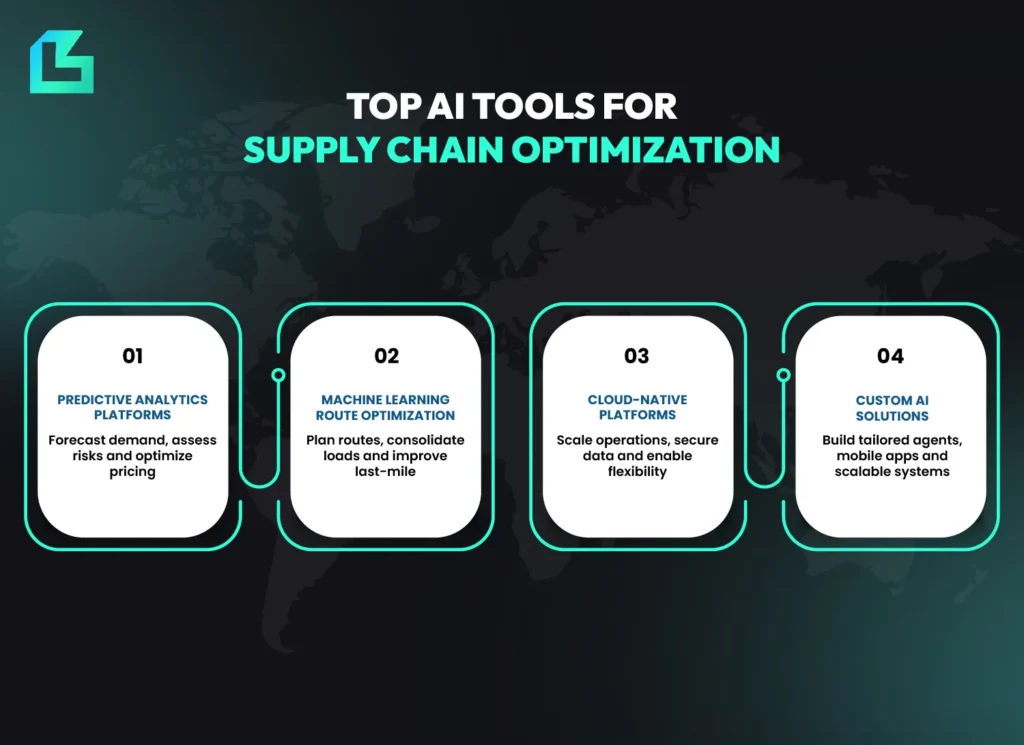 TOP AI TOOLS FOR
SUPPLY CHAIN OPTIMIZATION

01

PREDICTIVE ANALYTICS PLATFORMS

Forecast demand, assess risks and optimize pricing

02

MACHINE LEARNING ROUTE OPTIMIZATION

Plan routes, consolidate loads and improve last-mile

03

CLOUD-NATIVE PLATFORMS

Scale operations, secure data and enable flexibility

04

CUSTOM AI SOLUTIONS

Build tailored agents, mobile apps and scalable systems